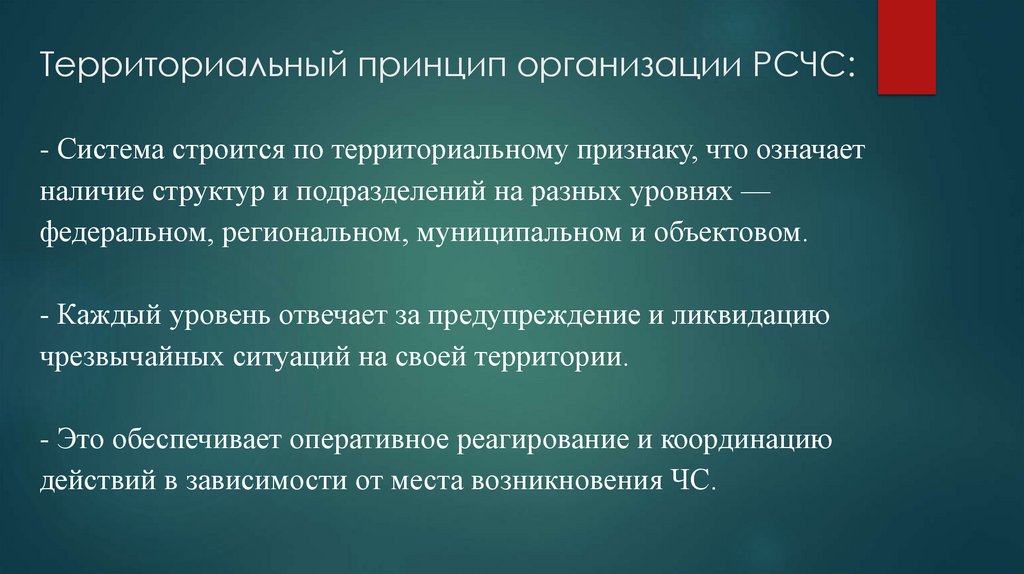 Территориальный принцип организации РСЧС:

- Система строится по территориальному признаку, что означает наличие структур и подразделений на разных уровнях — федеральном, региональном, муниципальном и объектовом.

- Каждый уровень отвечает за предупреждение и ликвидацию чрезвычайных ситуаций на своей территории.

- Это обеспечивает оперативное реагирование и координацию действий в зависимости от места возникновения ЧС.